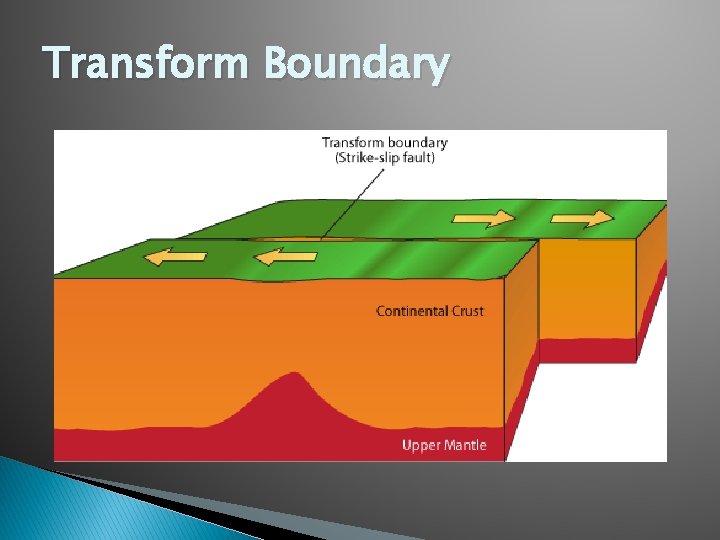 Transform Boundary

Transform boundary
(Strike-slip fault)

Continental Crust

Upper Mantle